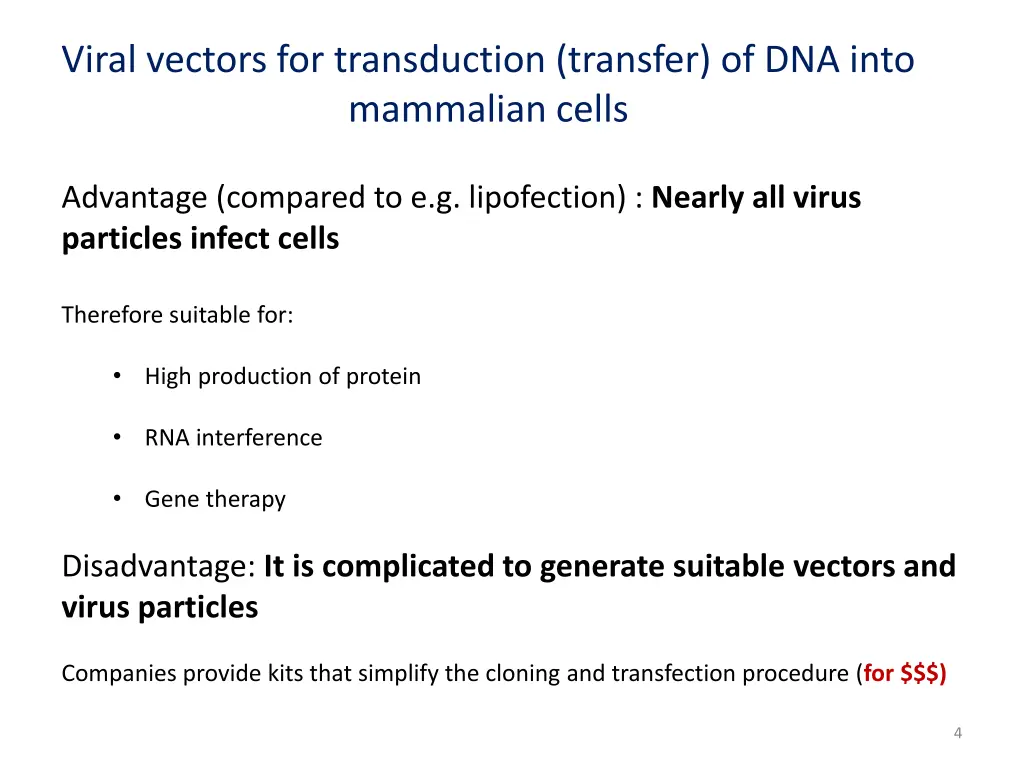 Viral vectors for transduction (transfer) of DNA into mammalian cells

Advantage (compared to e.g. lipofection) : Nearly all virus particles infect cells

Therefore suitable for:

• High production of protein

• RNA interference

• Gene therapy

Disadvantage: It is complicated to generate suitable vectors and virus particles

Companies provide kits that simplify the cloning and transfection procedure (for \$\$\$)

4